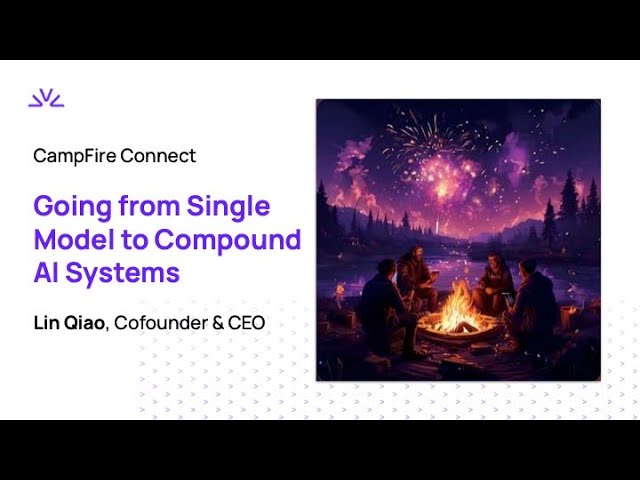 CampFire Connect

Going from Single Model to Compound AI Systems

Lin Qiao, Cofounder & CEO